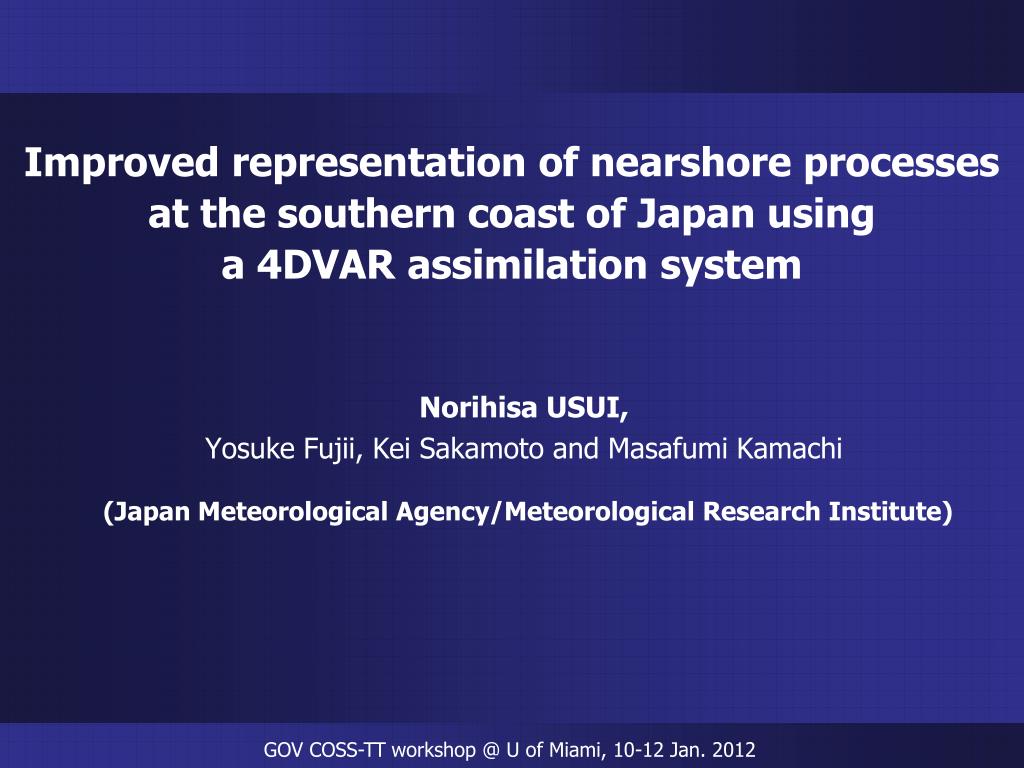 Improved representation of nearshore processes at the southern coast of Japan using a 4DVAR assimilation system

Norihisa USUI,
Yosuke Fujii, Kei Sakamoto and Masafumi Kamachi

(Japan Meteorological Agency/Meteorological Research Institute)

GOV COSS-TT workshop @ U of Miami, 10-12 Jan. 2012